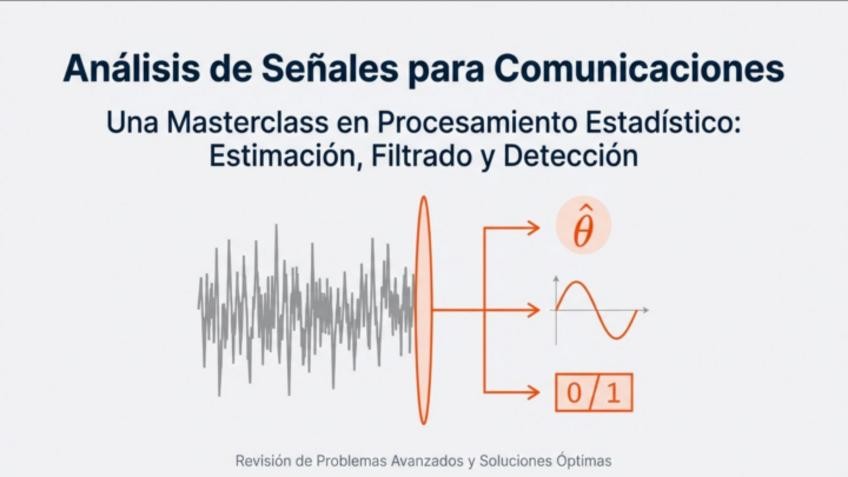 Análisis de Señales para Comunicaciones

Una Masterclass en Procesamiento Estadístico: Estimación, Filtrado y Detección

$\hat{\theta}$

0 / 1

Revisión de Problemas Avanzados y Soluciones Óptimas